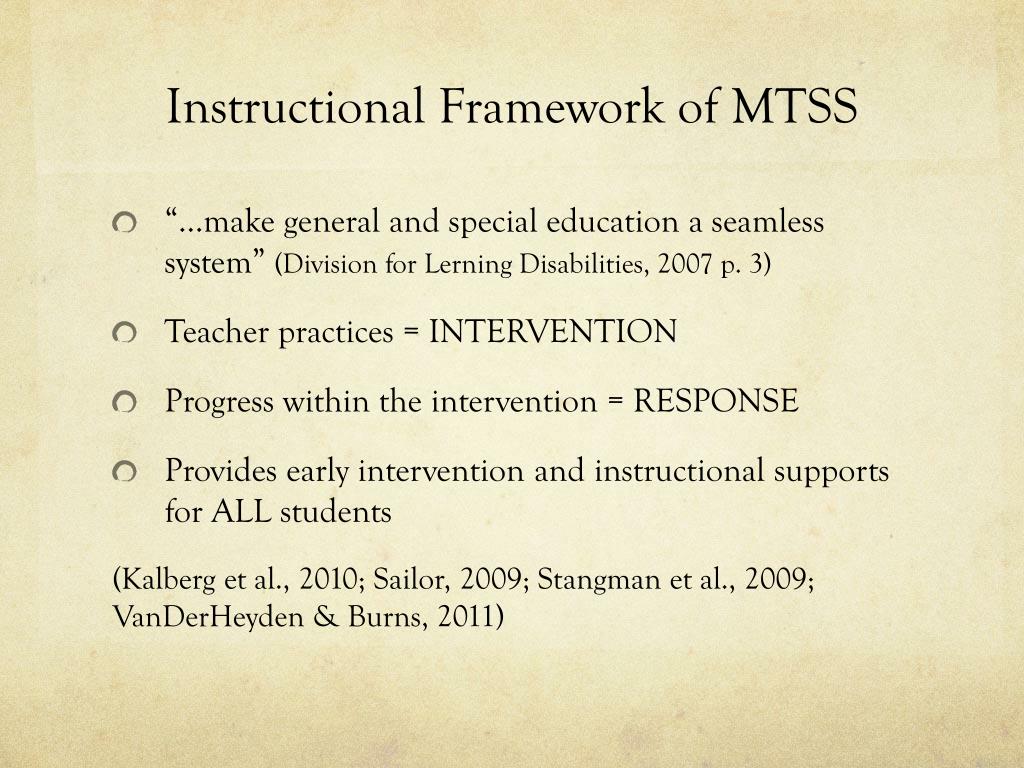 Instructional Framework of MTSS

“…make general and special education a seamless system” (Division for Lerning Disabilities, 2007 p. 3)

Teacher practices = INTERVENTION

Progress within the intervention = RESPONSE

Provides early intervention and instructional supports for ALL students

(Kalberg et al., 2010; Sailor, 2009; Stangman et al., 2009; VanDerHeyden & Burns, 2011)